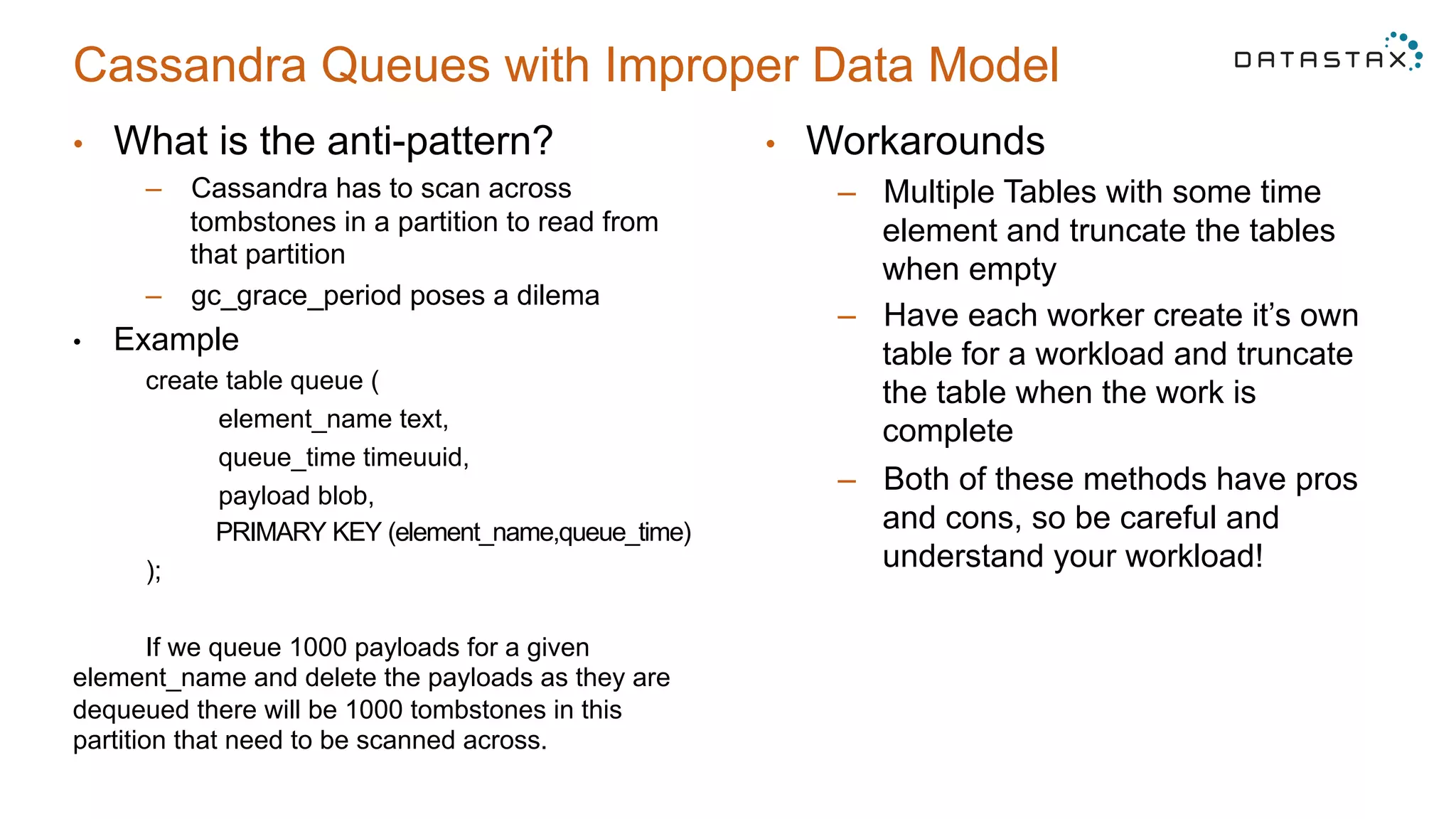 Cassandra Queues with Improper Data Model

DATASTAX

• What is the anti-pattern?
– Cassandra has to scan across tombstones in a partition to read from that partition
– gc_grace_period poses a dilema
• Example
create table queue (
element_name text,
queue_time timeuuid,
payload blob,
PRIMARY KEY (element_name,queue_time)
);

If we queue 1000 payloads for a given element_name and delete the payloads as they are dequeued there will be 1000 tombstones in this partition that need to be scanned across.

• Workarounds
– Multiple Tables with some time element and truncate the tables when empty
– Have each worker create it's own table for a workload and truncate the table when the work is complete
– Both of these methods have pros and cons, so be careful and understand your workload!